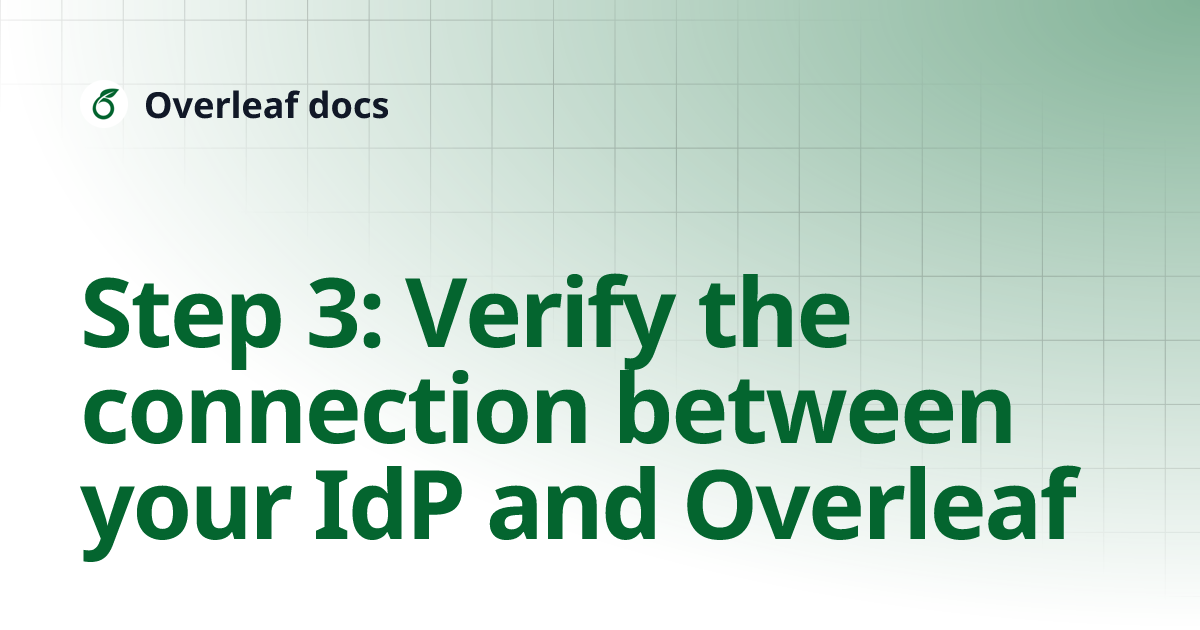 Overleaf docs

Step 3: Verify the connection between your IdP and Overleaf